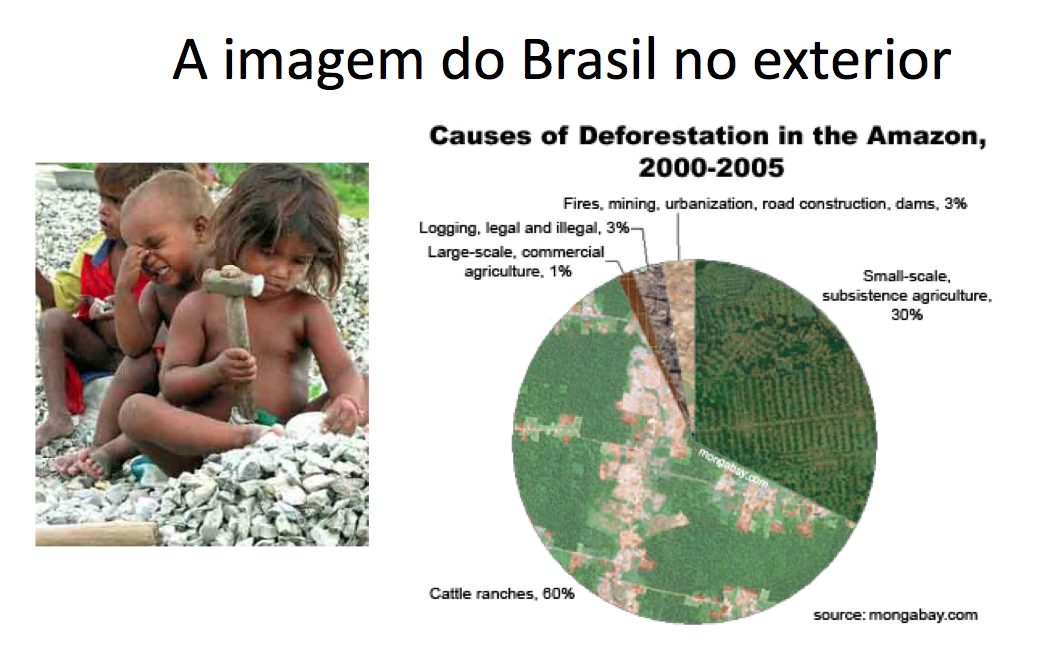 A imagem do Brasil no exterior

Causes of Deforestation in the Amazon, 2000-2005

Fires, mining, urbanization, road construction, dams, 3%

Logging, legal and illegal, 3%

Large-scale, commercial agriculture, 1%

Small-scale, subsistence agriculture, 30%

mongabay.com

Cattle ranches, 60%

source: mongabay.com